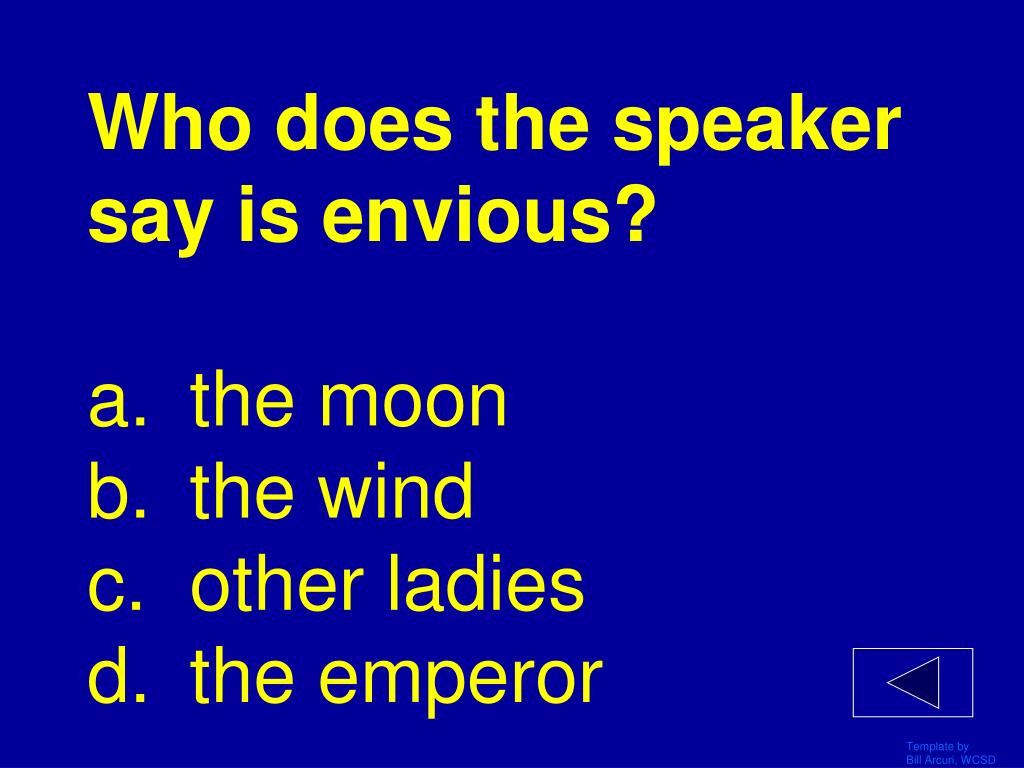 Who does the speaker say is envious?

a. the moon
b. the wind
c. other ladies
d. the emperor

Template by
Bill Arcuri, WCSD